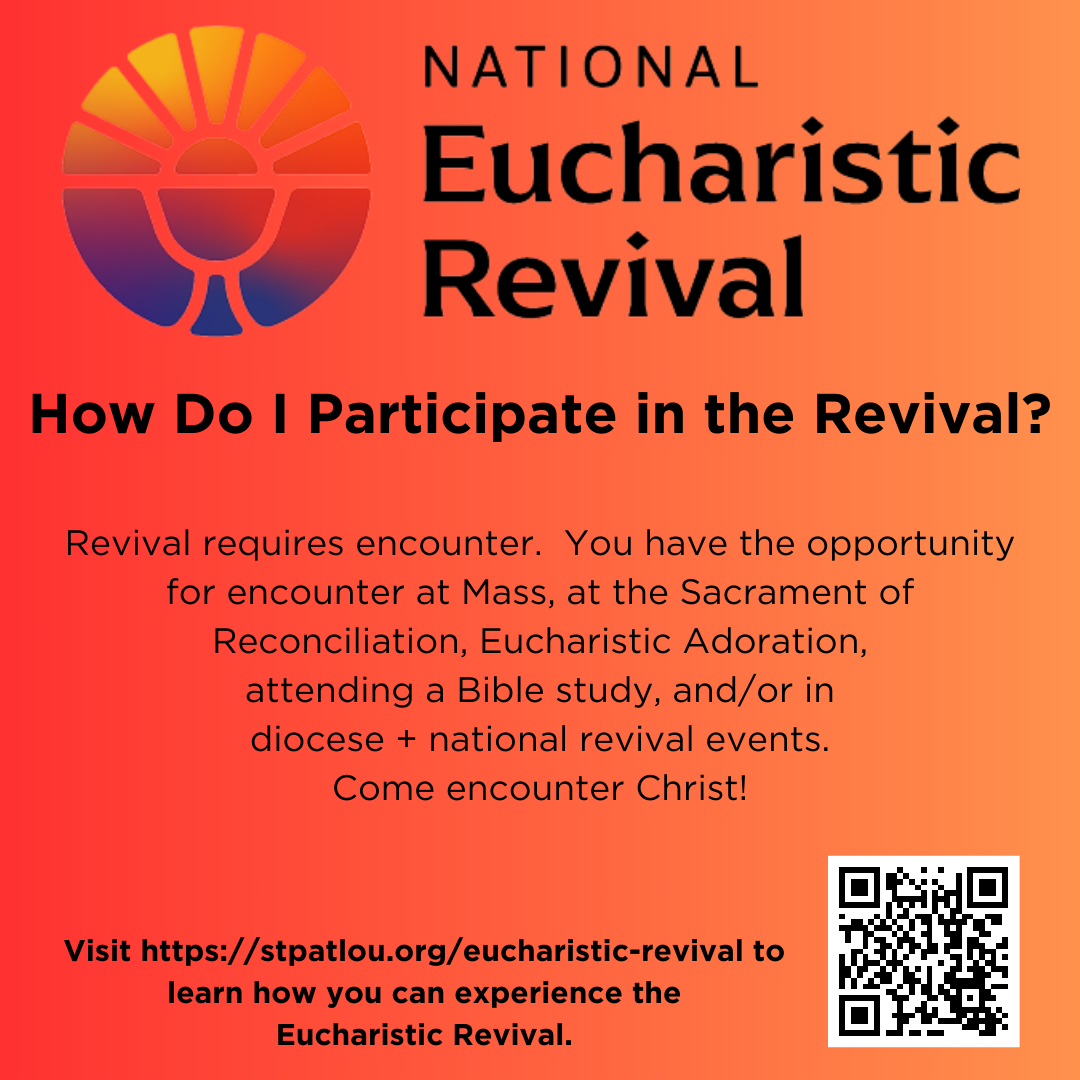 NATIONAL
Eucharistic
Revival

How Do I Participate in the Revival?

Revival requires encounter.  You have the opportunity for encounter at Mass, at the Sacrament of Reconciliation, Eucharistic Adoration, attending a Bible study, and/or in diocese + national revival events.
Come encounter Christ!

Visit https://stpatlou.org/eucharistic-revival to learn how you can experience the Eucharistic Revival.